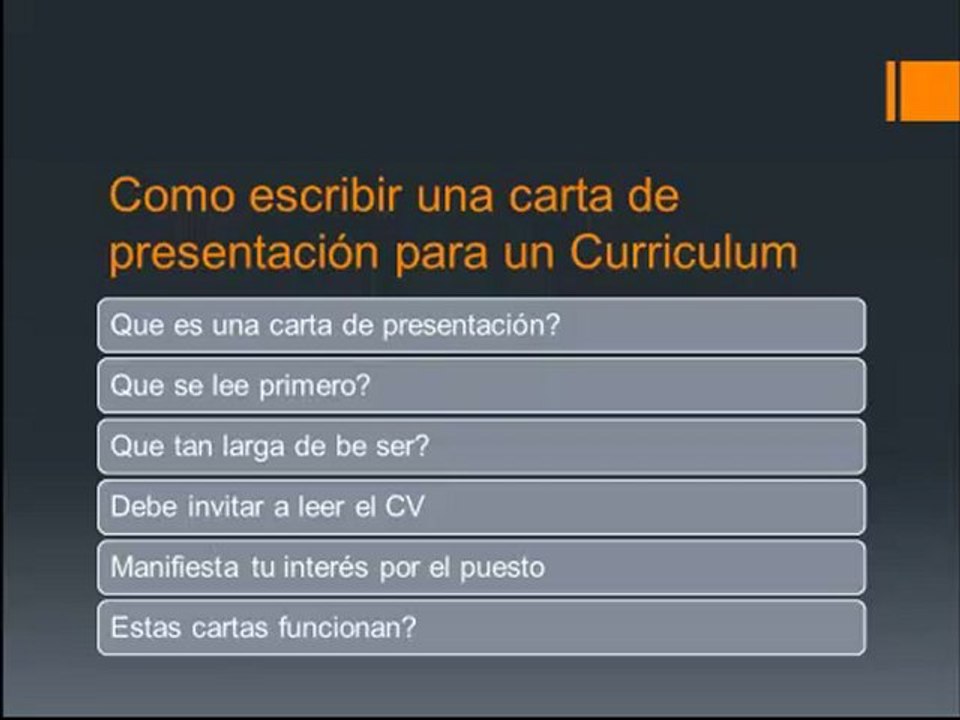 Como escribir una carta de presentación para un Curriculum

Que es una carta de presentación?

Que se lee primero?

Que tan larga de be ser?

Debe invitar a leer el CV

Manifiesta tu interés por el puesto

Estas cartas funcionan?